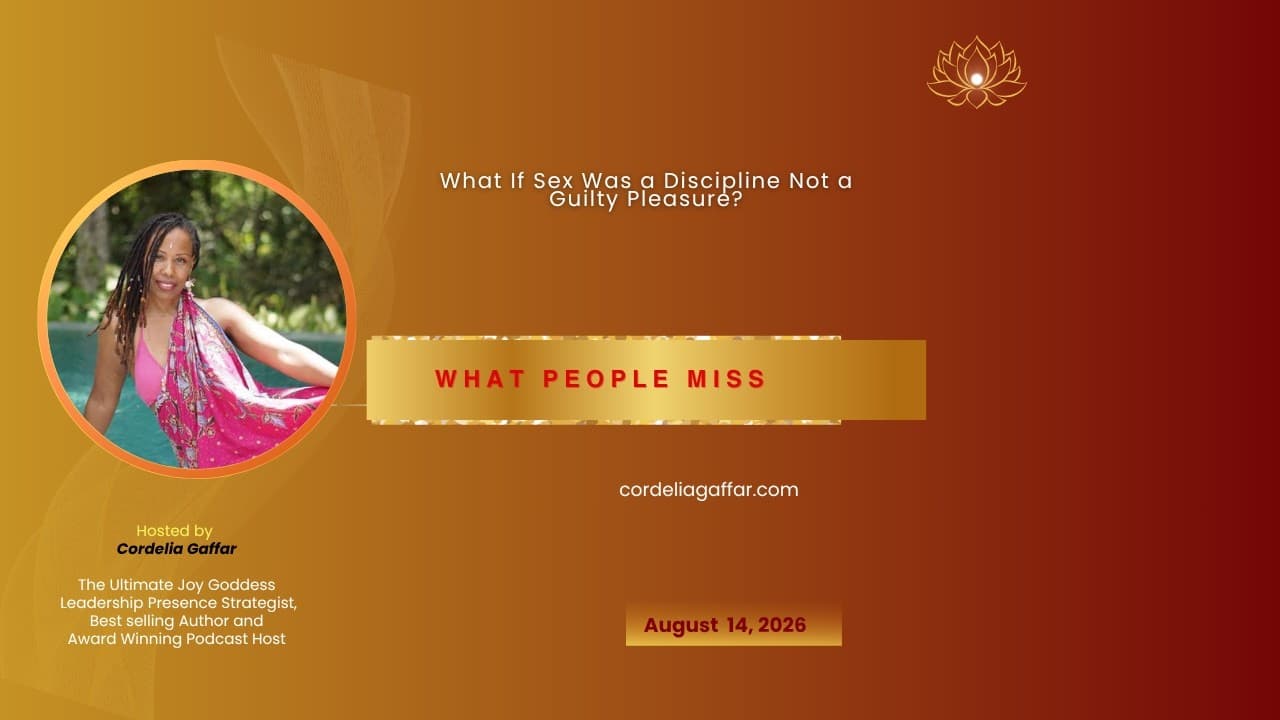 What If Sex Was a Discipline Not a Guilty Pleasure?

WHAT PEOPLE MISS

cordeliagaffar.com

Hosted by
Cordelia Gaffar

The Ultimate Joy Goddess
Leadership Presence Strategist,
Best selling Author and
Award Winning Podcast Host

August 14, 2026